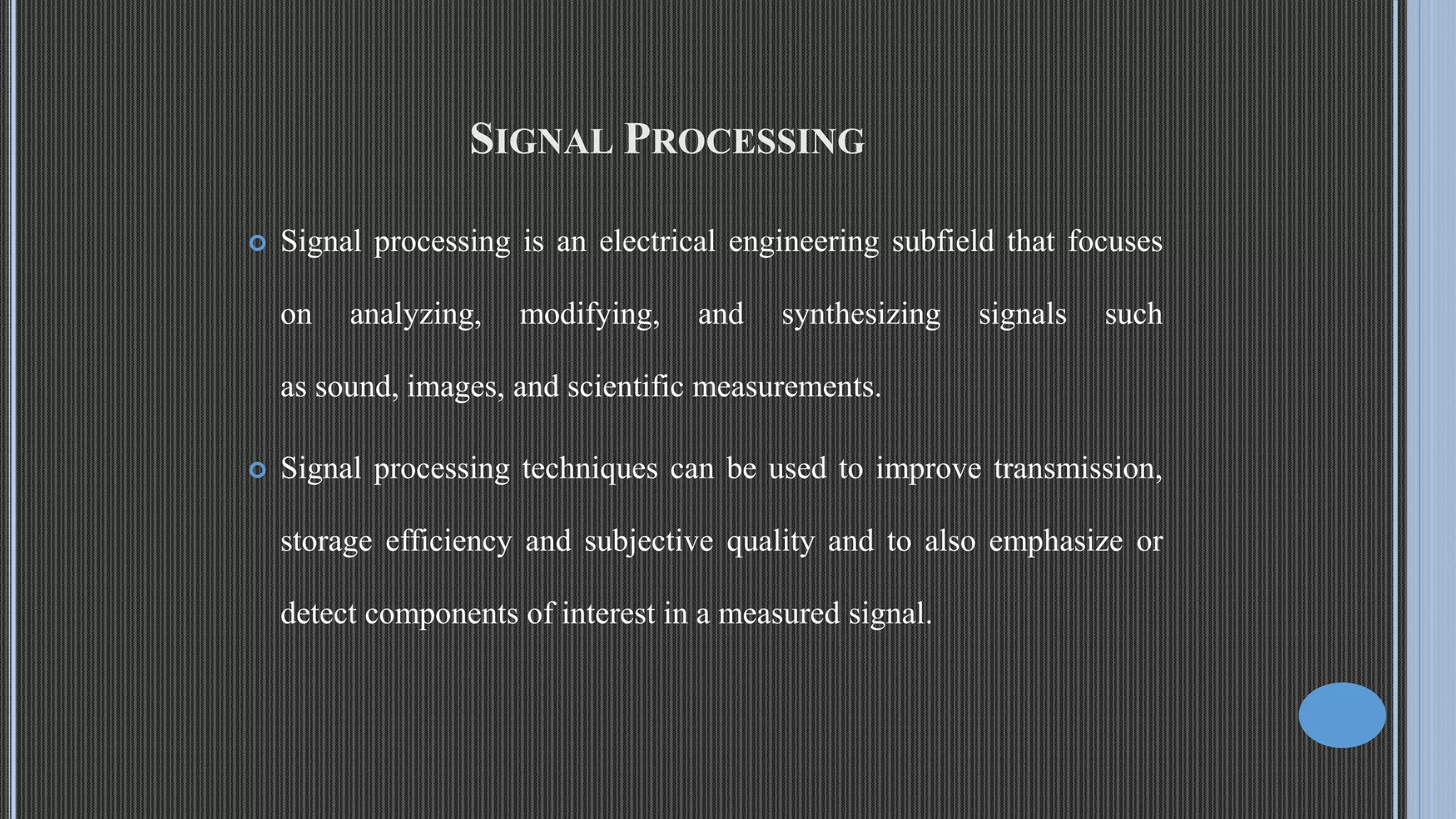 SIGNAL PROCESSING

Signal processing is an electrical engineering subfield that focuses on analyzing, modifying, and synthesizing signals such as sound, images, and scientific measurements.

Signal processing techniques can be used to improve transmission, storage efficiency and subjective quality and to also emphasize or detect components of interest in a measured signal.